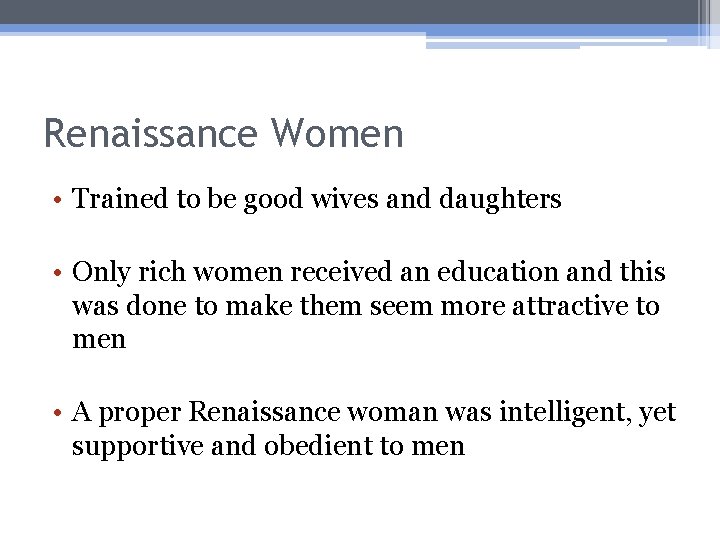 Renaissance Women

• Trained to be good wives and daughters

• Only rich women received an education and this was done to make them seem more attractive to men

• A proper Renaissance woman was intelligent, yet supportive and obedient to men